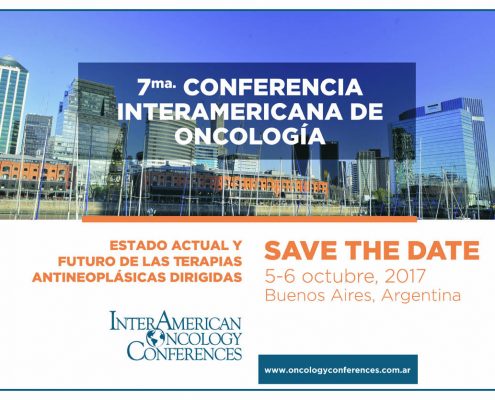 7ma. CONFERENCIA INTERAMERICANA DE ONCOLOGÍA

ESTADO ACTUAL Y FUTURO DE LAS TERAPIAS ANTINEOPLÁSICAS DIRIGIDAS

SAVE THE DATE
5-6 octubre, 2017
Buenos Aires, Argentina

INTERAMERICAN ONCOLOGY CONFERENCES

www.oncologyconferences.com.ar